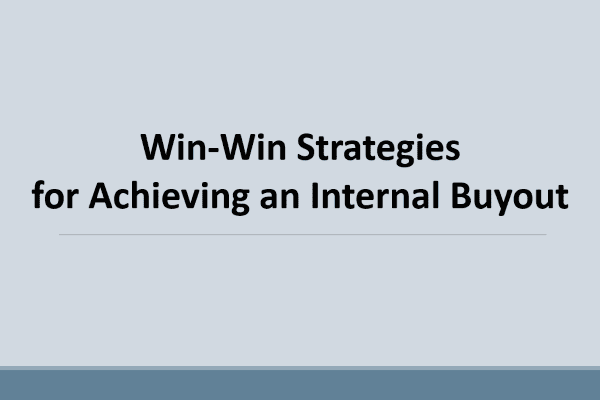 Win-Win Strategies for Achieving an Internal Buyout